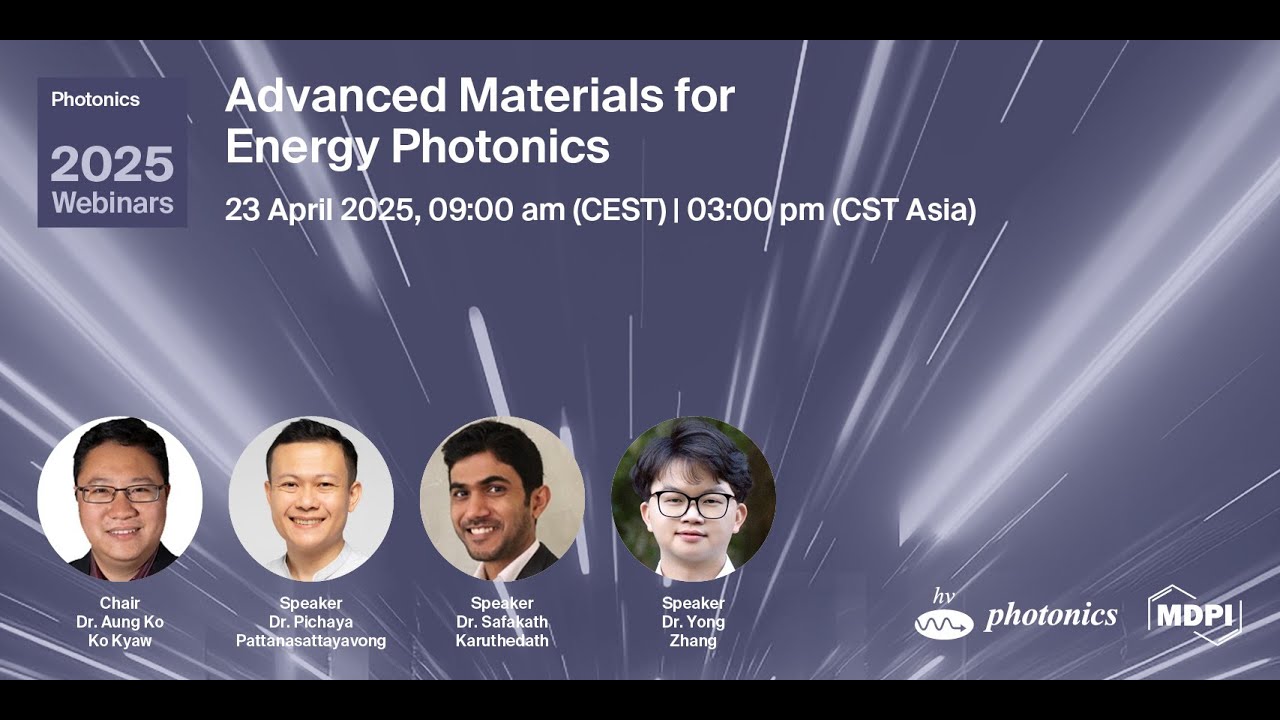 Photonics
2025
Webinars

Advanced Materials for Energy Photonics

23 April 2025, 09:00 am (CEST) | 03:00 pm (CST Asia)

Chair
Dr. Aung Ko Ko Kyaw

Speaker
Dr. Pichaya Pattanasattayavong

Speaker
Dr. Safakath Karuthedath

Speaker
Dr. Yong Zhang

hv photonics

MDPI